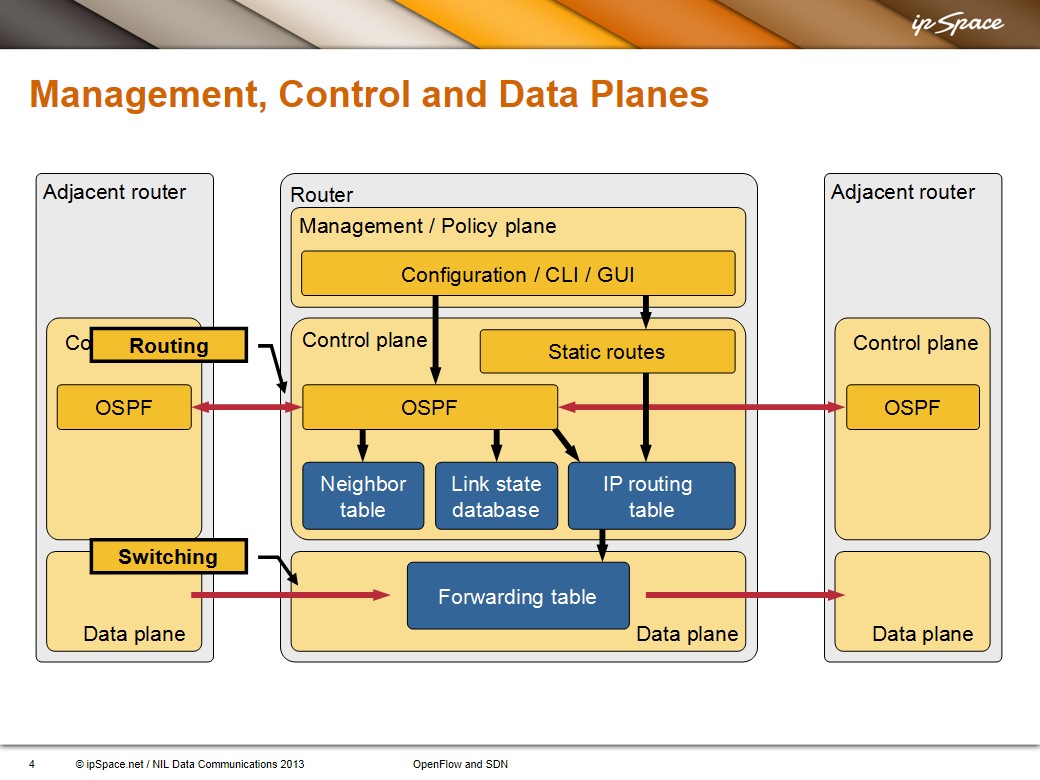 ipSpace

Management, Control and Data Planes

Adjacent router

Co

Routing

OSPF

Switching

Data plane

Router

Management / Policy plane

Configuration / CLI / GUI

Control plane

Static routes

OSPF

Neighbor table

Link state database

IP routing table

Forwarding table

Data plane

Adjacent router

Control plane

OSPF

Data plane

4 © ipSpace.net / NIL Data Communications 2013 OpenFlow and SDN